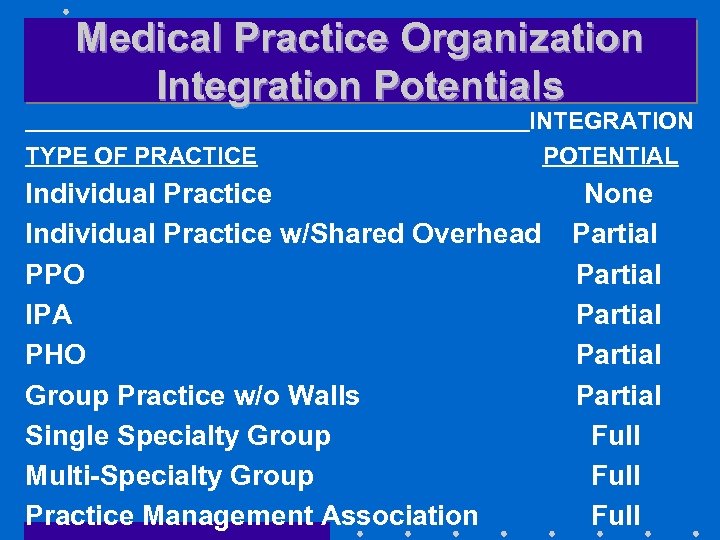 Medical Practice Organization Integration Potentials

| TYPE OF PRACTICE | INTEGRATION POTENTIAL |
|---|---|
| Individual Practice | None |
| Individual Practice w/Shared Overhead | Partial |
| PPO | Partial |
| IPA | Partial |
| PHO | Partial |
| Group Practice w/o Walls | Partial |
| Single Specialty Group | Full |
| Multi-Specialty Group | Full |
| Practice Management Association | Full |